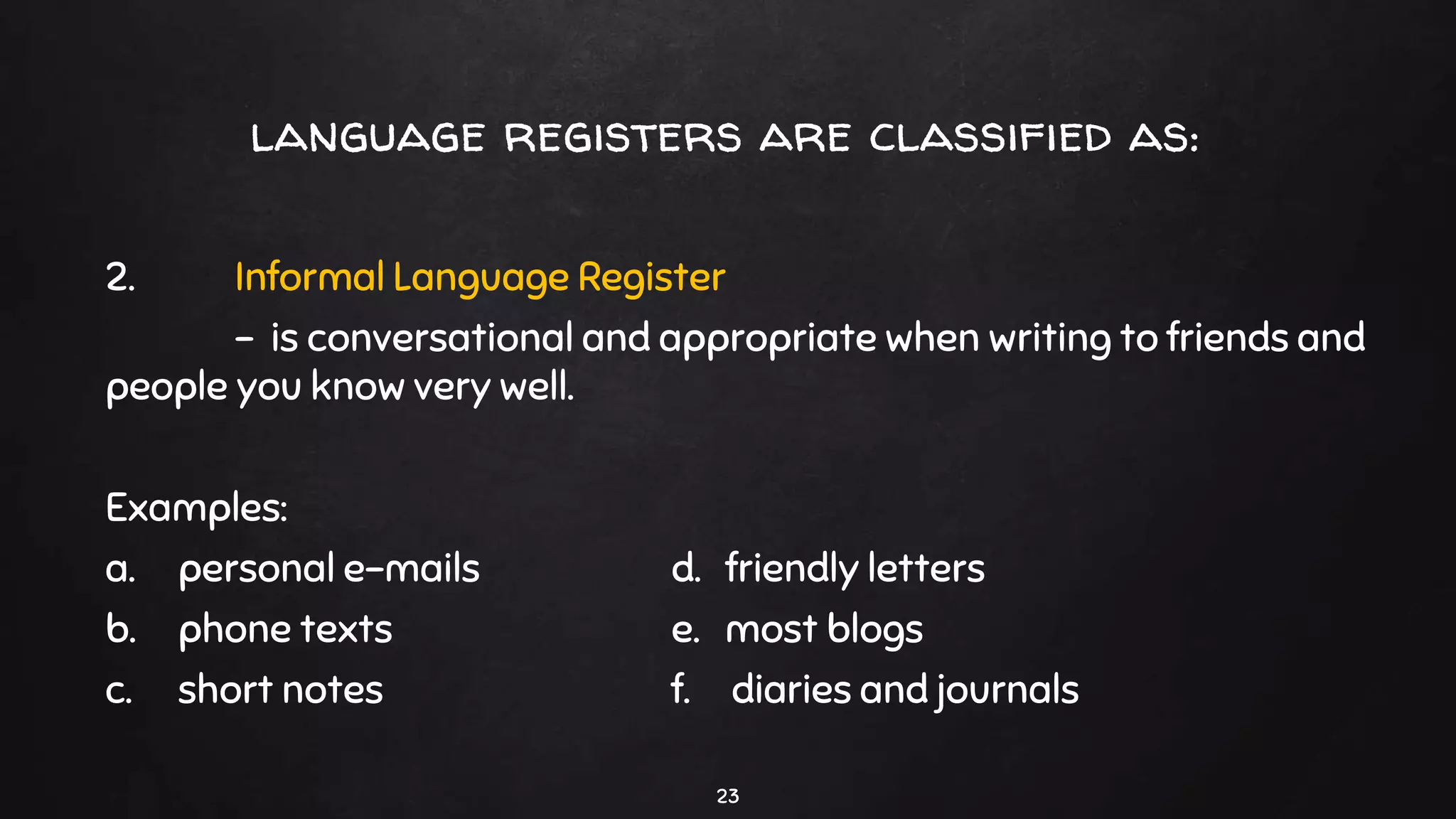 LANGUAGE REGISTERS ARE CLASSIFIED AS:

2. Informal Language Register

– is conversational and appropriate when writing to friends and people you know very well.

Examples:

a. personal e-mails

b. phone texts

c. short notes

d. friendly letters

e. most blogs

f. diaries and journals

23